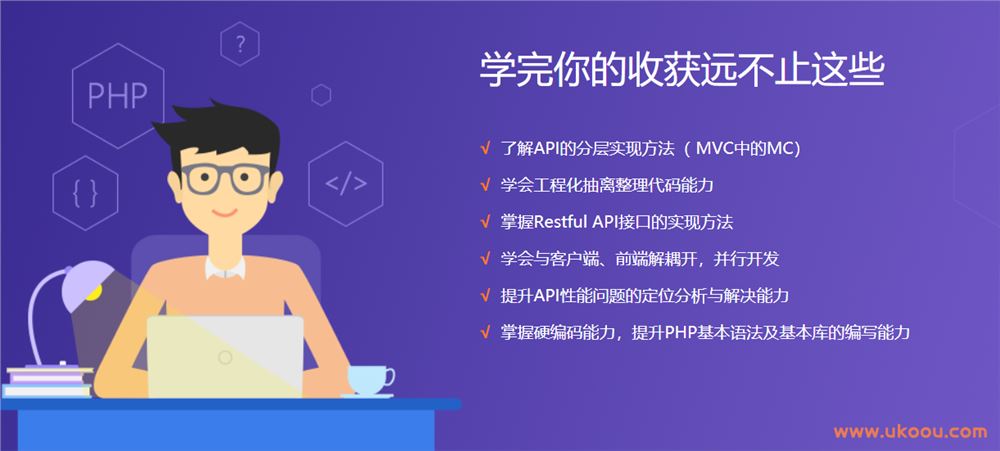 ?

PHP

{ }

</>

学完你的收获远不止这些

√ 了解API的分层实现方法（MVC中的MC）

√ 学会工程化抽离整理代码能力

√ 掌握Restful API接口的实现方法

√ 学会与客户端、前端解耦开，并行开发

√ 提升API性能问题的定位分析与解决能力

√ 掌握硬编码能力，提升PHP基本语法及基本库的编写能力

www.ukoou.com